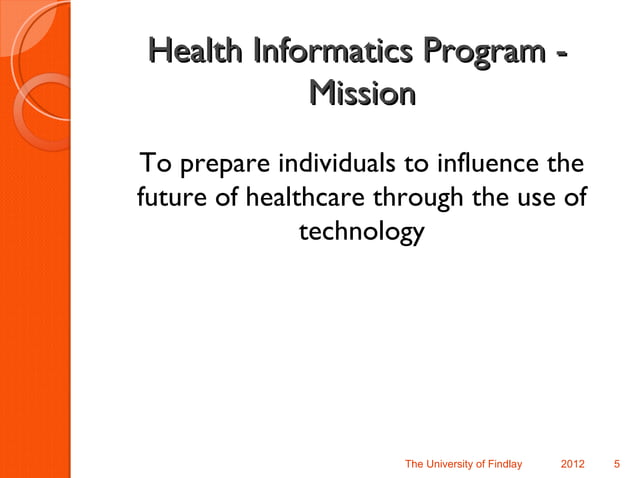 Health Informatics Program - Mission

To prepare individuals to influence the future of healthcare through the use of technology

The University of Findlay 2012 5